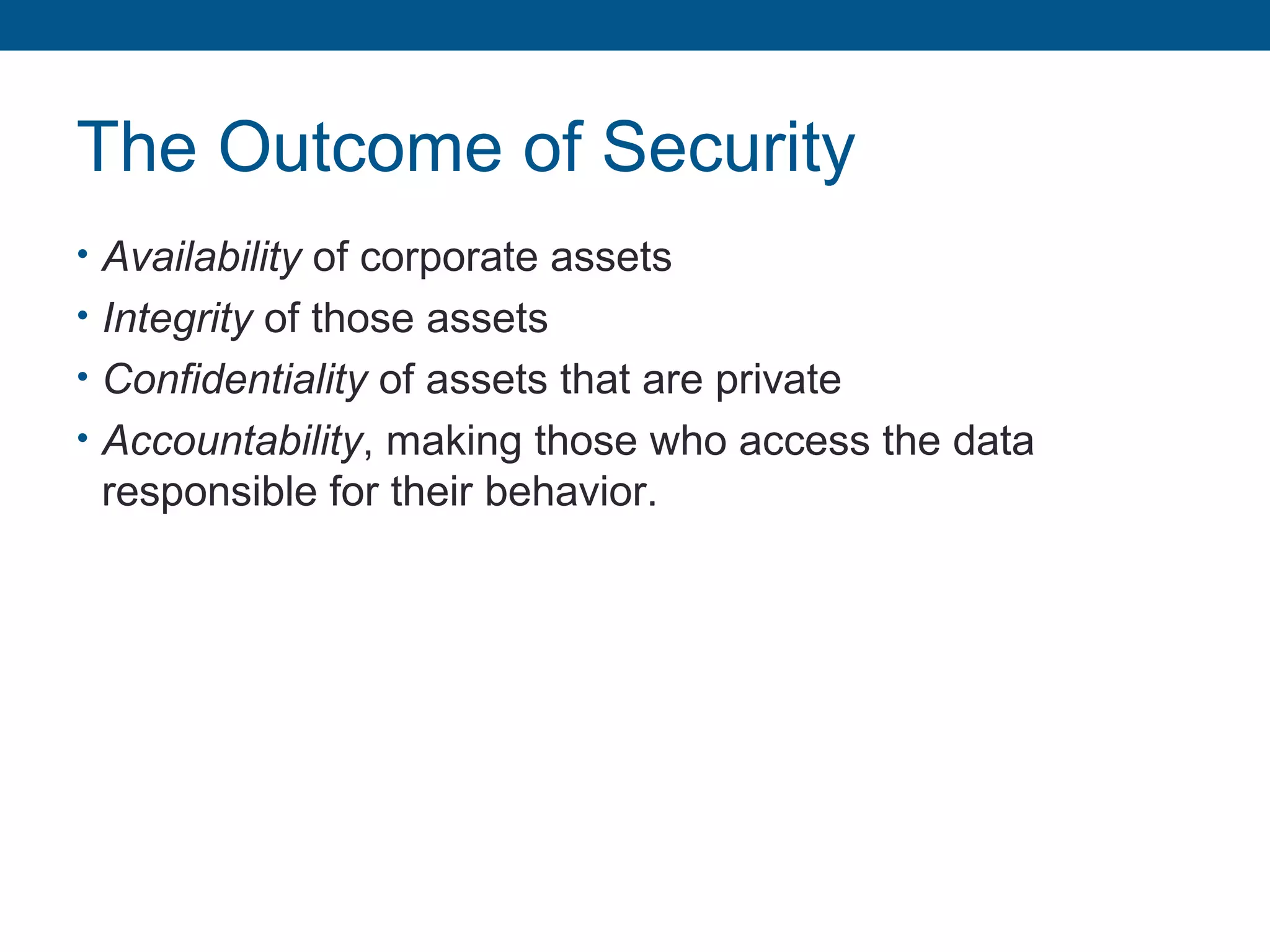 The Outcome of Security

• Availability of corporate assets
• Integrity of those assets
• Confidentiality of assets that are private
• Accountability, making those who access the data responsible for their behavior.